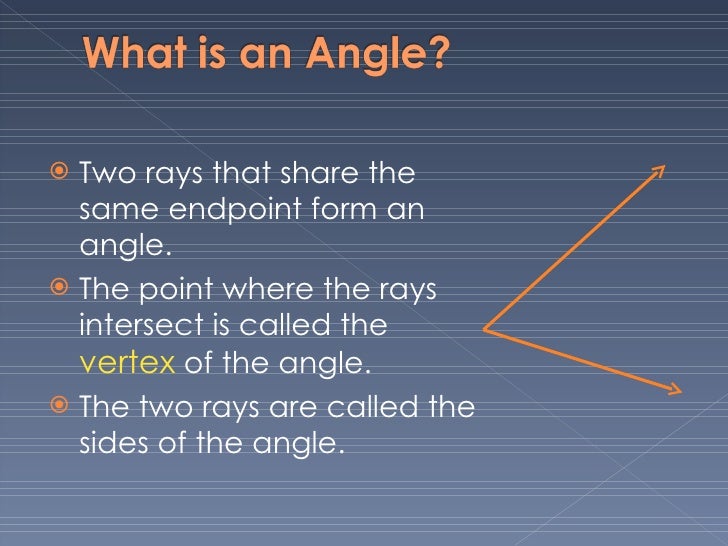 What is an Angle?

Two rays that share the same endpoint form an angle.

The point where the rays intersect is called the vertex of the angle.

The two rays are called the sides of the angle.